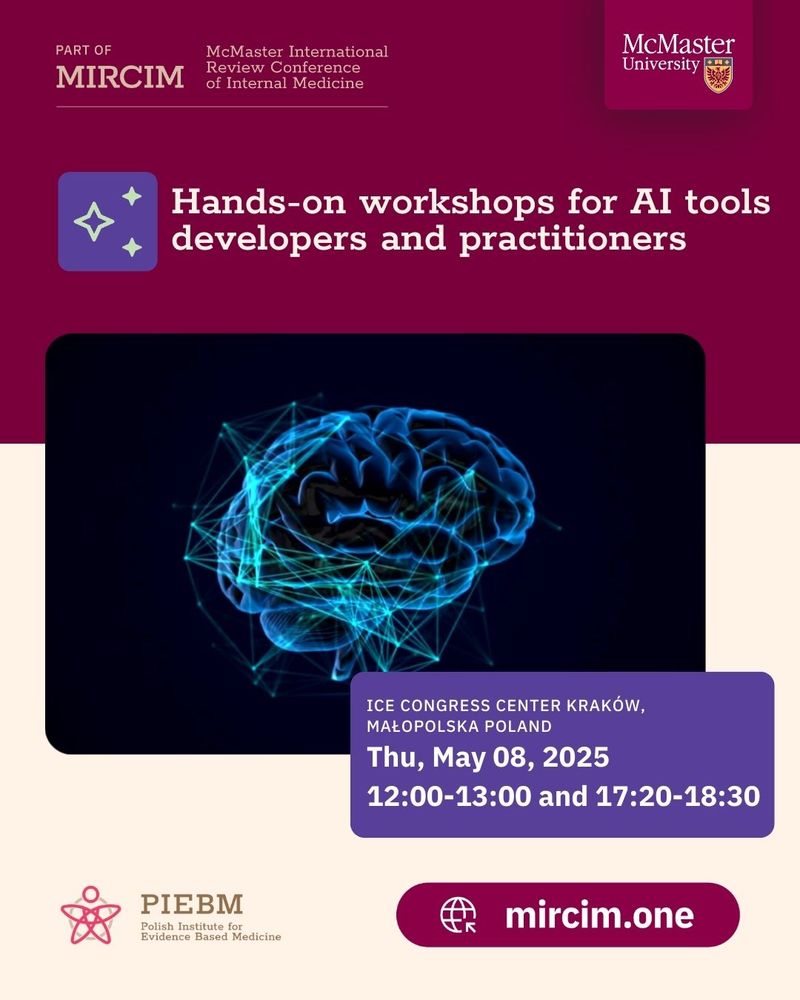 PART OF
MIRCIM
McMaster International Review Conference of Internal Medicine

McMaster University

Hands-on workshops for AI tools developers and practitioners

ICE CONGRESS CENTER KRAKÓW, MAŁOPOLSKA POLAND
Thu, May 08, 2025
12:00-13:00 and 17:20-18:30

PIEBM
Polish Institute for Evidence Based Medicine

mircim.one